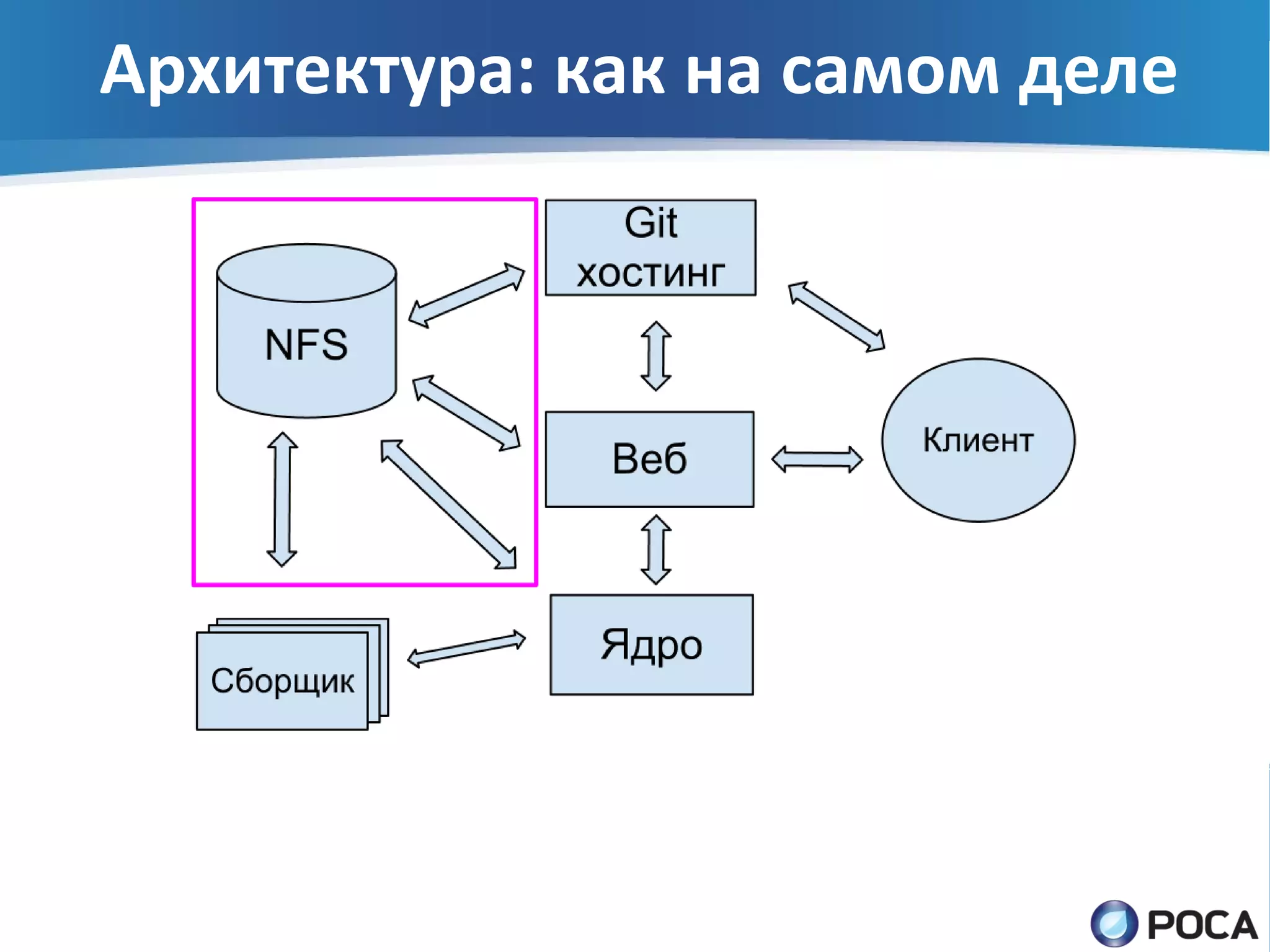 Архитектура: как на самом деле

NFS

Git хостинг

Веб

Клиент

Ядро

Сборщик

РОСА